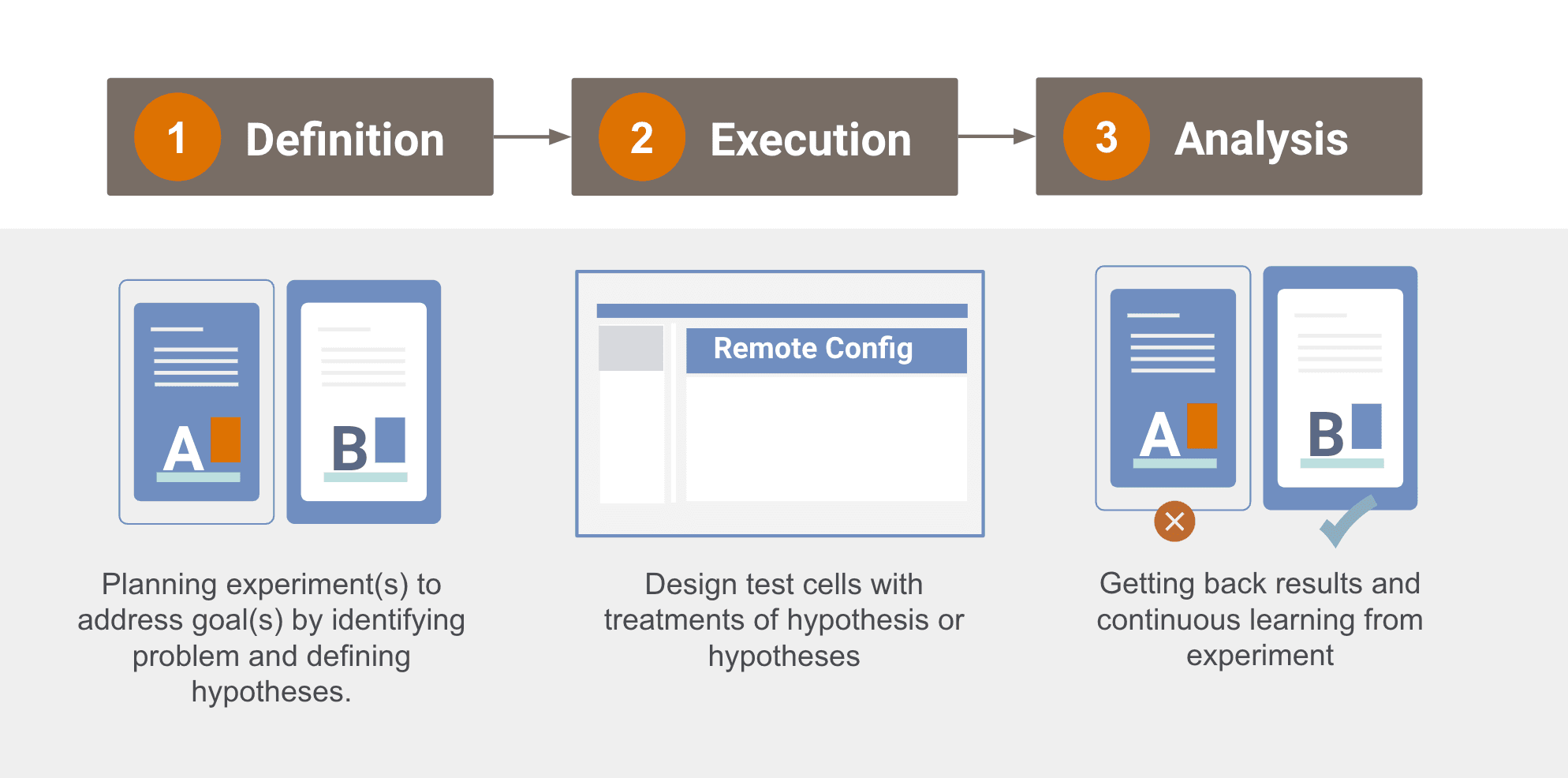 1 Definition

2 Execution

3 Analysis

A

B

Remote Config

A

B

Planning experiment(s) to address goal(s) by identifying problem and defining hypotheses.

Design test cells with treatments of hypothesis or hypotheses

Getting back results and continuous learning from experiment